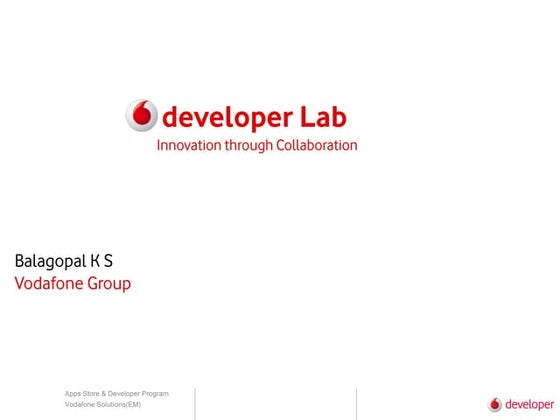 developer Lab
Innovation through Collaboration

Balagopal K S
Vodafone Group

Apps Store & Developer Program
Vodafone Solutions(EM)

developer